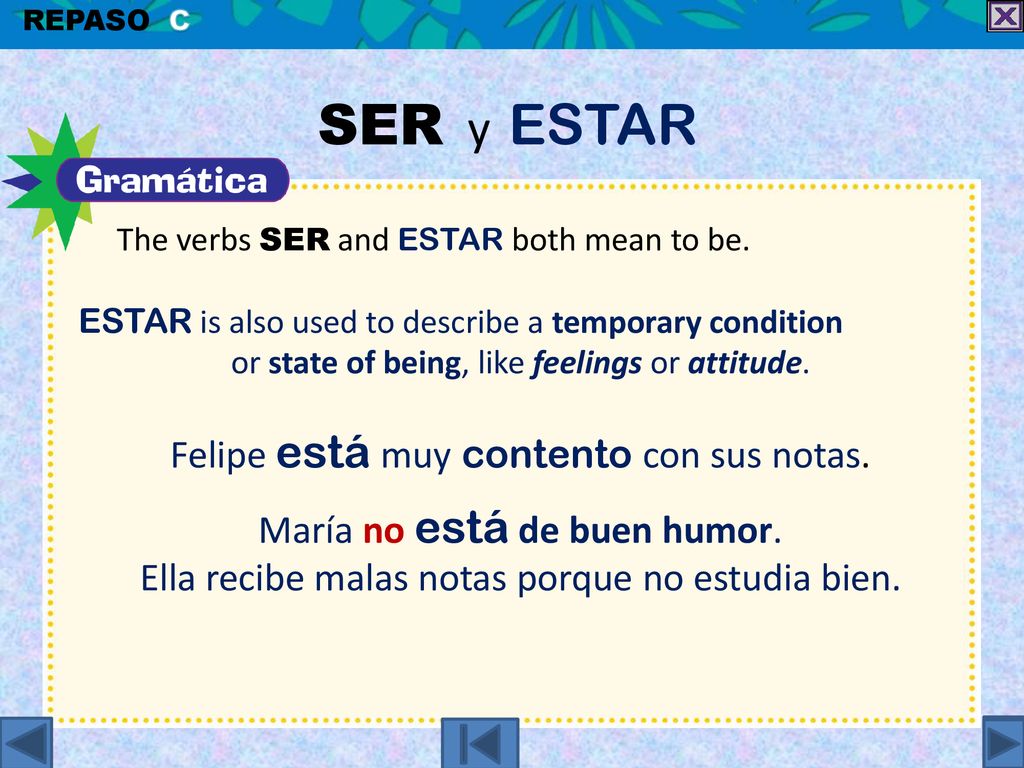 REPASO C

SER y ESTAR

Gramática

The verbs SER and ESTAR both mean to be.

ESTAR is also used to describe a temporary condition or state of being, like feelings or attitude.

Felipe está muy contento con sus notas.

María no está de buen humor.
Ella recibe malas notas porque no estudia bien.